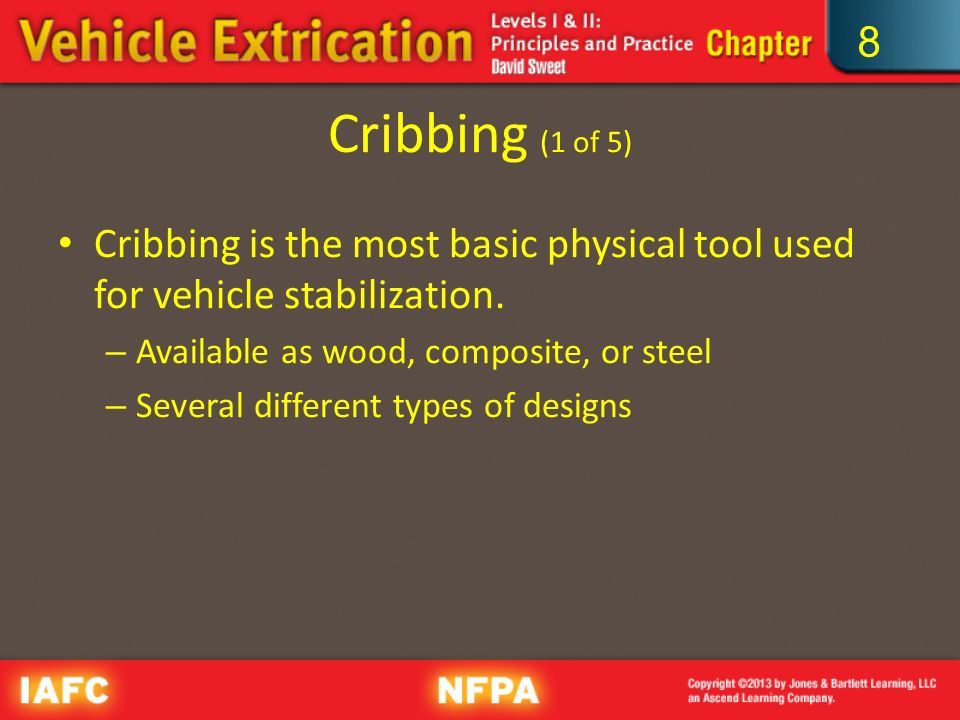 Vehicle Extrication Levels I & II: Principles and Practice David Sweet Chapter 8

Cribbing (1 of 5)

• Cribbing is the most basic physical tool used for vehicle stabilization.
– Available as wood, composite, or steel
– Several different types of designs

IAFC NFPA Copyright ©2013 by Jones & Bartlett Learning, LLC an Ascend Learning Company.